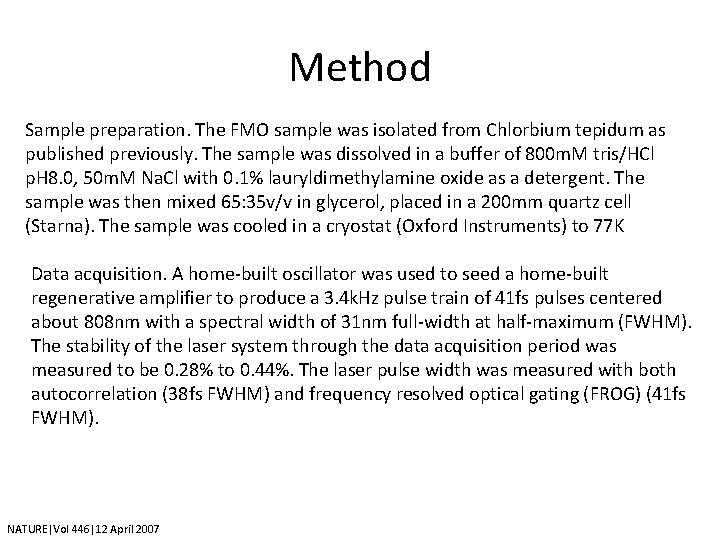 Method

Sample preparation. The FMO sample was isolated from Chlorbium tepidum as published previously. The sample was dissolved in a buffer of 800mM tris/HCl pH8.0, 50mM NaCl with 0.1% lauryldimethylamine oxide as a detergent. The sample was then mixed 65:35v/v in glycerol, placed in a 200mm quartz cell (Starna). The sample was cooled in a cryostat (Oxford Instruments) to 77K

Data acquisition. A home-built oscillator was used to seed a home-built regenerative amplifier to produce a 3.4kHz pulse train of 41fs pulses centered about 808nm with a spectral width of 31nm full-width at half-maximum (FWHM). The stability of the laser system through the data acquisition period was measured to be 0.28% to 0.44%. The laser pulse width was measured with both autocorrelation (38fs FWHM) and frequency resolved optical gating (FROG) (41fs FWHM).

NATURE|Vol 446|12 April 2007